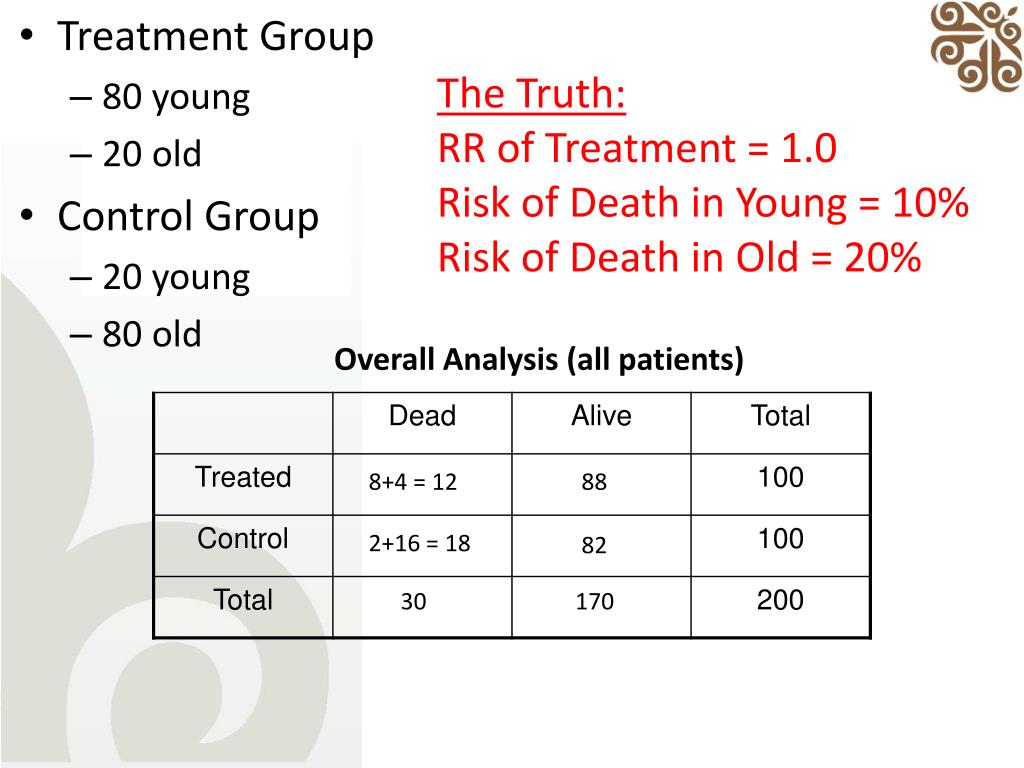 • Treatment Group
– 80 young
– 20 old
• Control Group
– 20 young
– 80 old

The Truth:
RR of Treatment = 1.0
Risk of Death in Young = 10%
Risk of Death in Old = 20%

Overall Analysis (all patients)

| | Dead | Alive | Total |
|---|---|---|---|
| Treated | 8+4 = 12 | 88 | 100 |
| Control | 2+16 = 18 | 82 | 100 |
| Total | 30 | 170 | 200 |